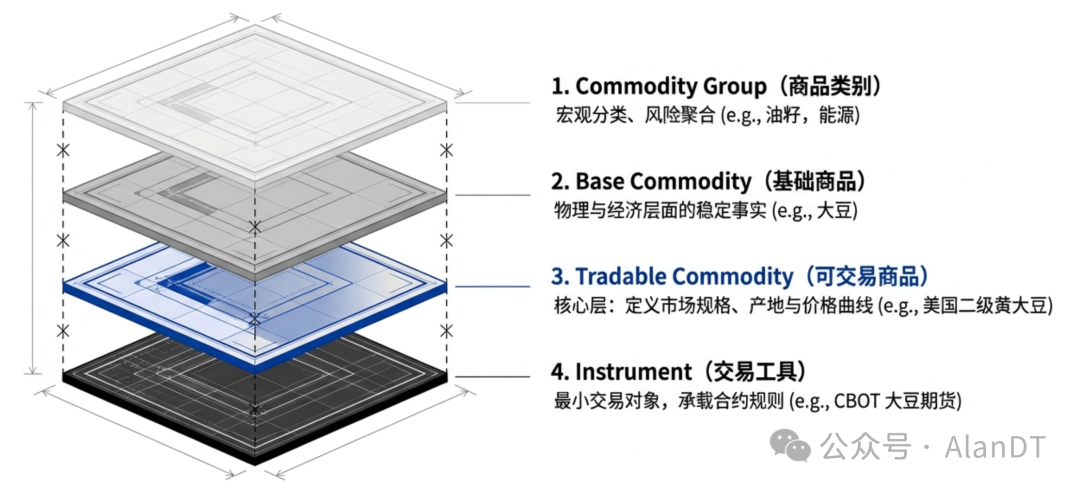 1. Commodity Group（商品类别）
宏观分类、风险聚合 (e.g., 油籽，能源)

2. Base Commodity（基础商品）
物理与经济层面的稳定事实 (e.g., 大豆)

3. Tradable Commodity（可交易商品）
核心层：定义市场规格、产地与价格曲线 (e.g., 美国二级黄大豆)

4. Instrument（交易工具）
最小交易对象，承载合约规则 (e.g., CBOT 大豆期货)

公众号 · AlanDT